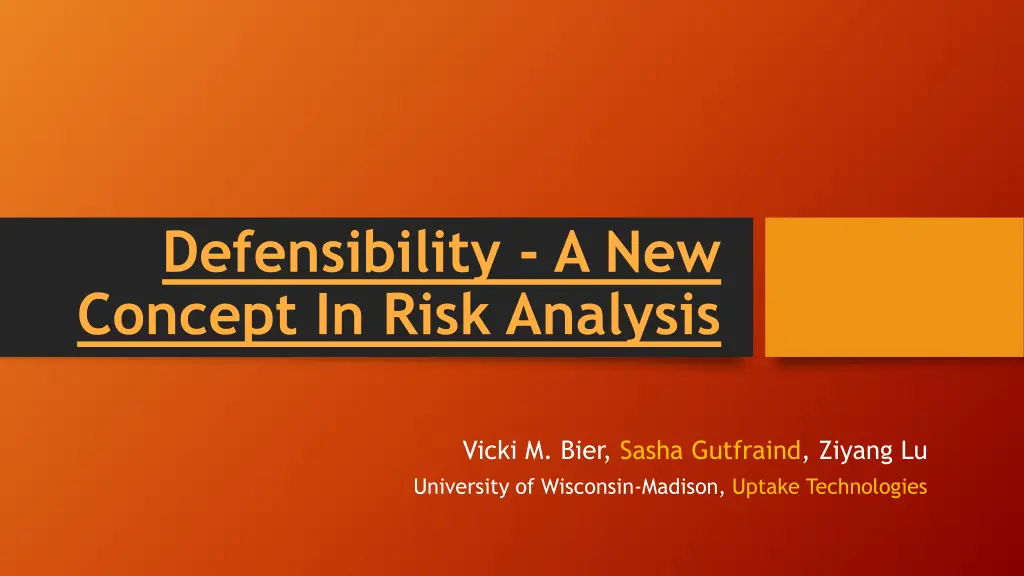 Defensibility - A New Concept In Risk Analysis

Vicki M. Bier, Sasha Gutfraind, Ziyang Lu
University of Wisconsin-Madison, Uptake Technologies